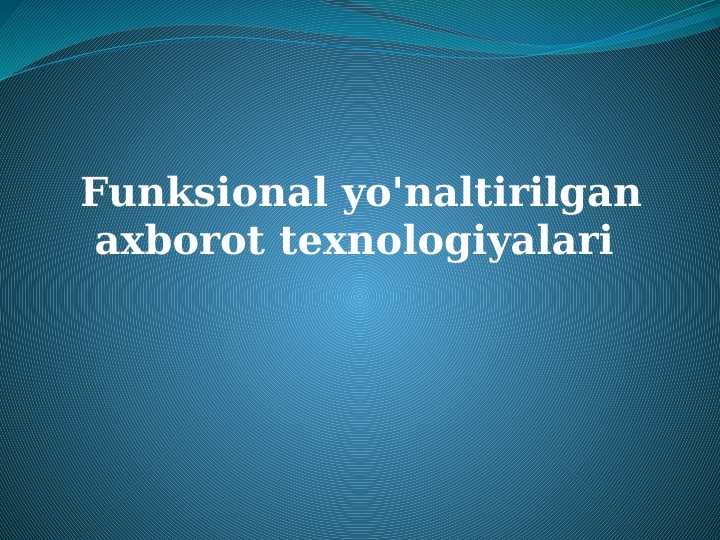 Funksional yo'naltirilgan axborot texnologiyalari